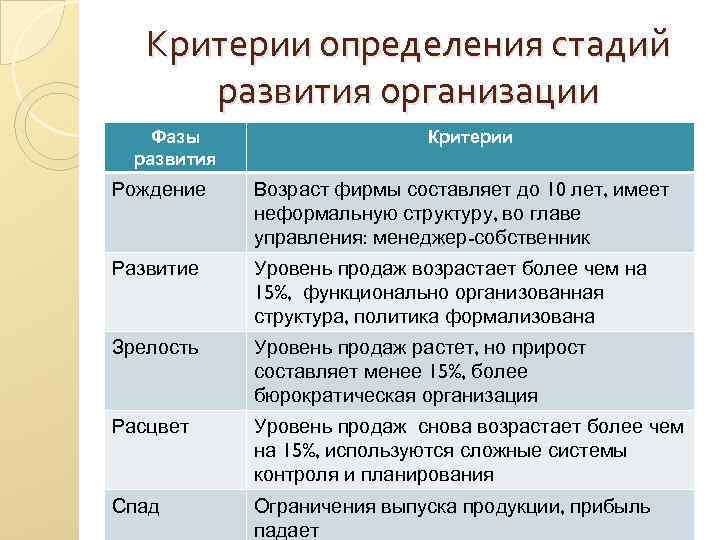 Критерии определения стадий развития организации

| Фазы развития | Критерии |
|---|---|
| Рождение | Возраст фирмы составляет до 10 лет, имеет неформальную структуру, во главе управления: менеджер-собственник |
| Развитие | Уровень продаж возрастает более чем на 15%, функционально организованная структура, политика формализована |
| Зрелость | Уровень продаж растет, но прирост составляет менее 15%, более бюрократическая организация |
| Расцвет | Уровень продаж снова возрастает более чем на 15%, используются сложные системы контроля и планирования |
| Спад | Ограничения выпуска продукции, прибыль падает |